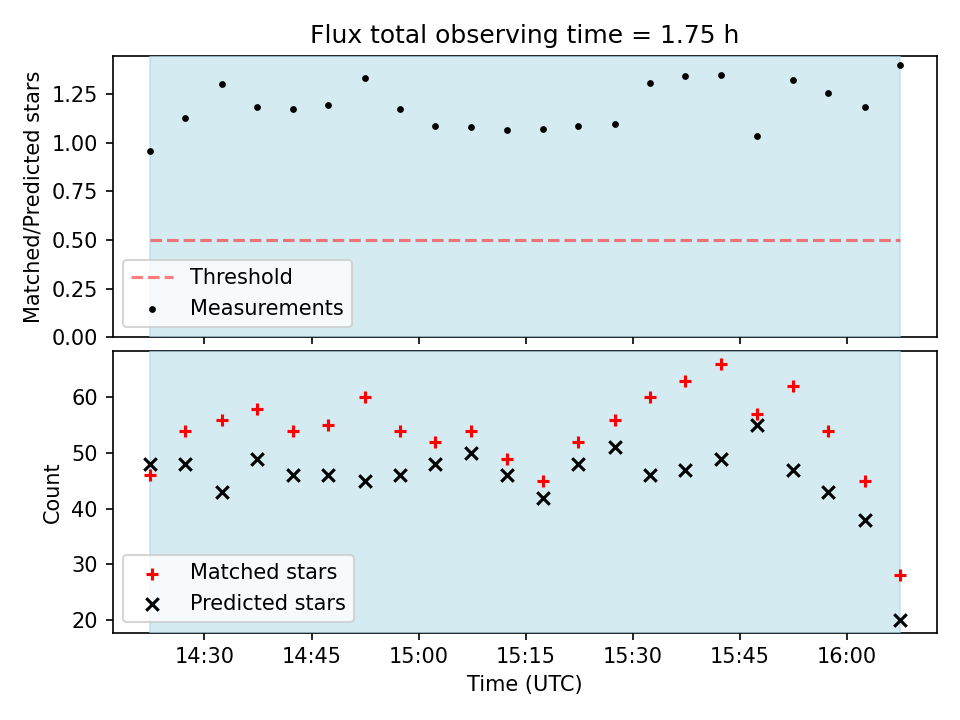 Flux total observing time = 1.75 h

Matched/Predicted stars

1.25
1.00
0.75
0.50
0.25
0.00

Threshold
Measurements

Count

60
50
40
30
20

Matched stars
Predicted stars

14:30 14:45 15:00 15:15 15:30 15:45 16:00

Time (UTC)